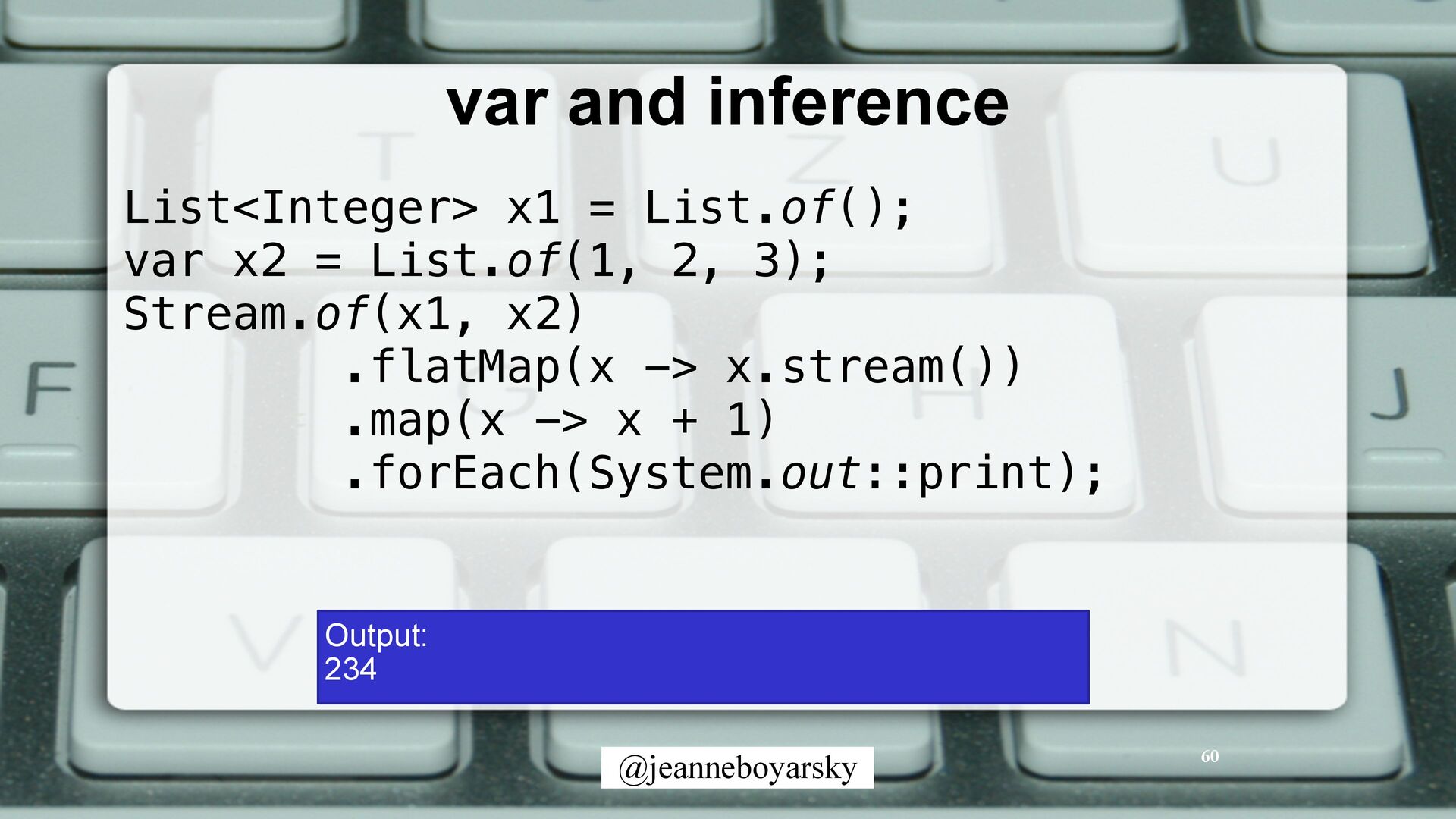 var and inference

List<Integer> x1 = List.of();
var x2 = List.of(1, 2, 3);
Stream.of(x1, x2)
        .flatMap(x -> x.stream())
        .map(x -> x + 1)
        .forEach(System.out::print);

Output:
234

@jeanneboyarsky

60